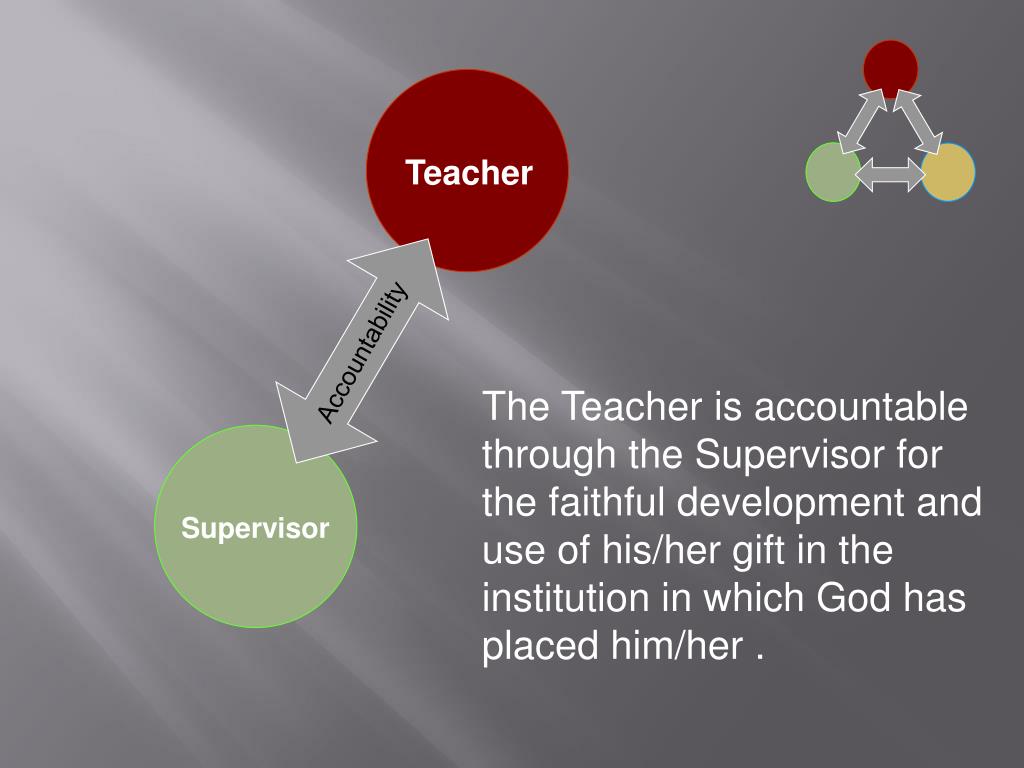 Teacher

Accountability

Supervisor

The Teacher is accountable through the Supervisor for the faithful development and use of his/her gift in the institution in which God has placed him/her .